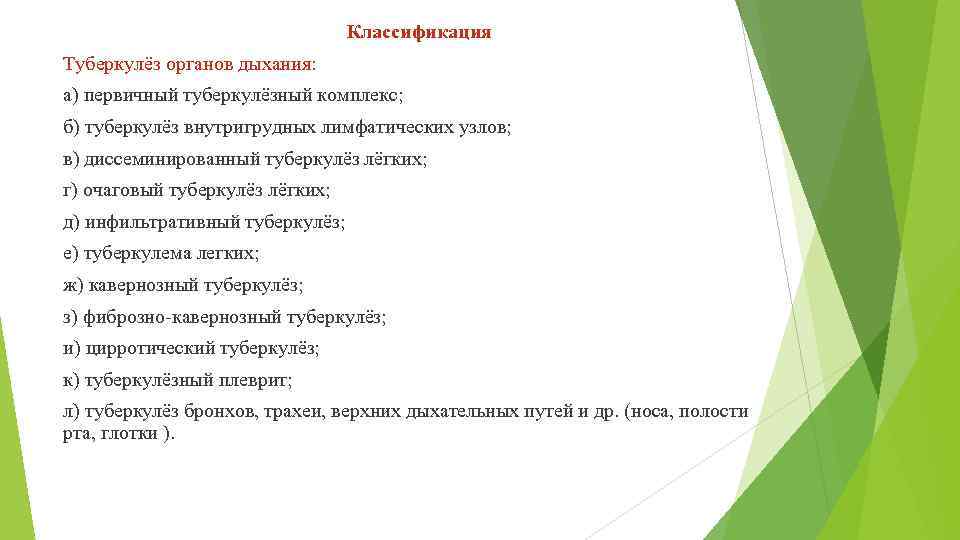 Классификация

Туберкулёз органов дыхания:

а) первичный туберкулёзный комплекс;

б) туберкулёз внутригрудных лимфатических узлов;

в) диссеминированный туберкулёз лёгких;

г) очаговый туберкулёз лёгких;

д) инфильтративный туберкулёз;

е) туберкулема легких;

ж) кавернозный туберкулёз;

з) фиброзно-кавернозный туберкулёз;

и) цирротический туберкулёз;

к) туберкулёзный плеврит;

л) туберкулёз бронхов, трахеи, верхних дыхательных путей и др. (носа, полости рта, глотки ).